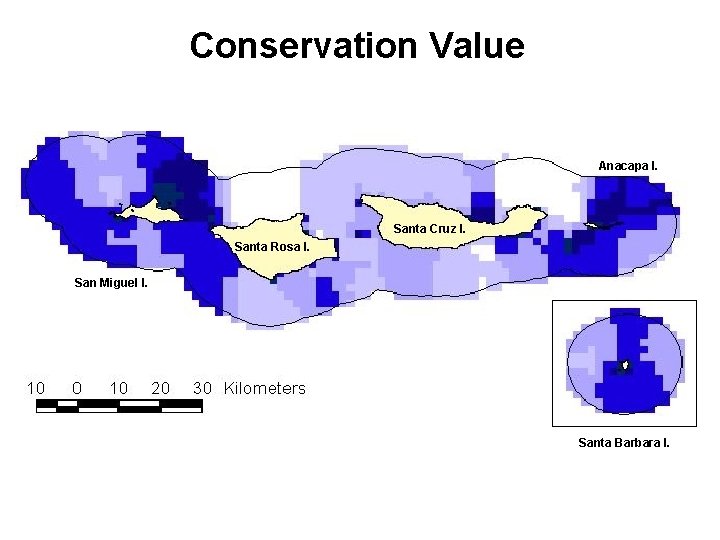 Conservation Value

Anacapa I.

Santa Cruz I.

Santa Rosa I.

San Miguel I.

10 0 10 20 30 Kilometers

Santa Barbara I.